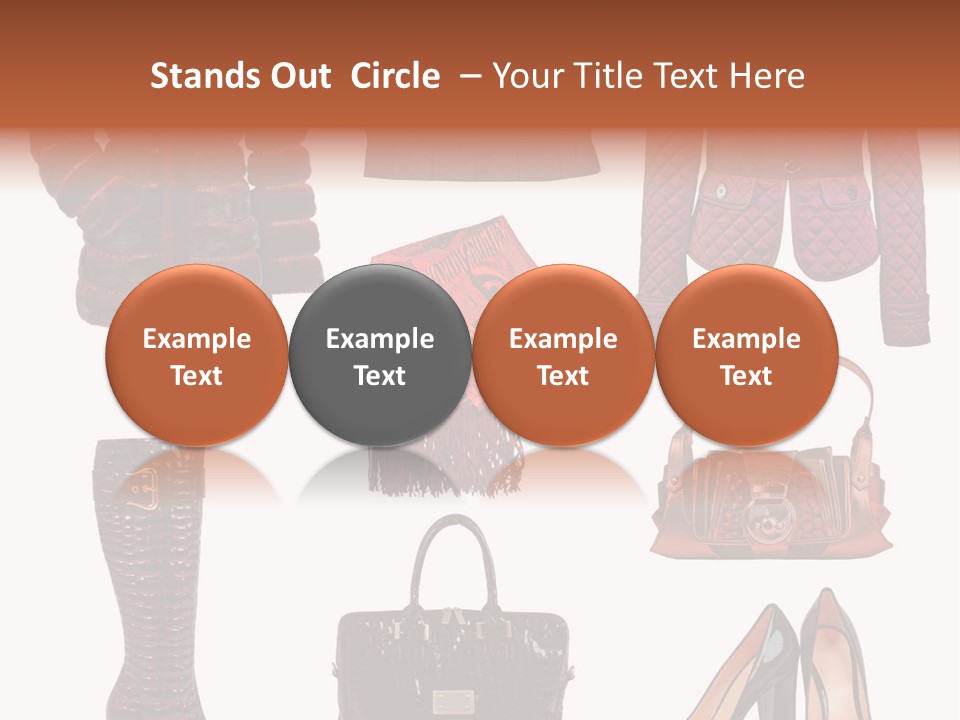 Stands Out Circle – Your Title Text Here

Example Text

Example Text

Example Text

Example Text